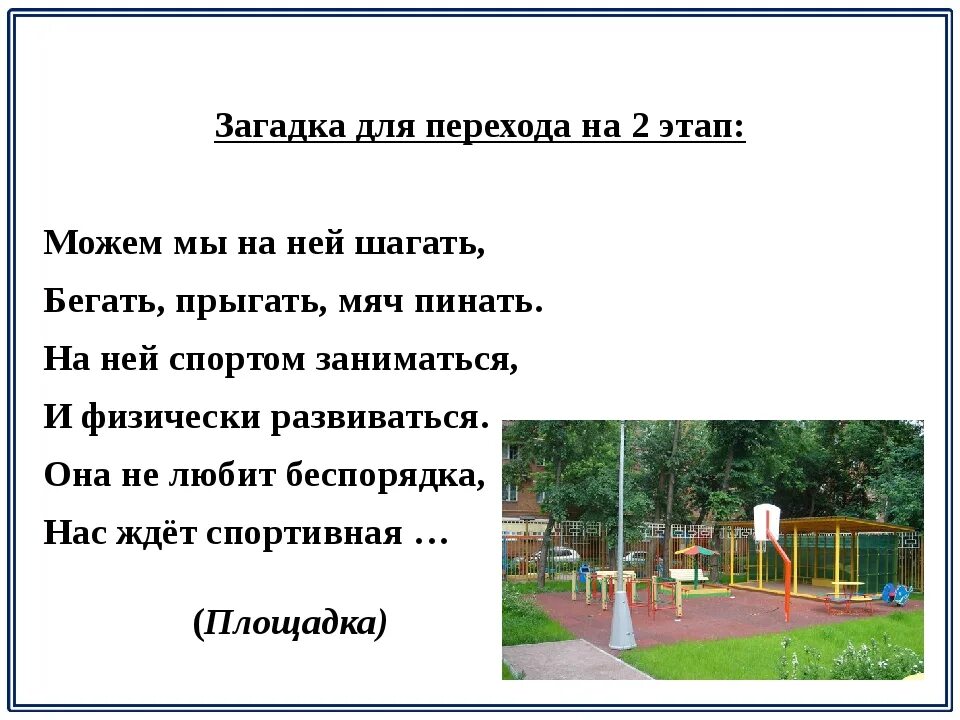 Загадка для перехода на 2 этап:

Можем мы на ней шагать,
Бегать, прыгать, мяч пинать.
На ней спортом заниматься,
И физически развиваться.
Она не любит беспорядка,
Нас ждёт спортивная …

(Площадка)